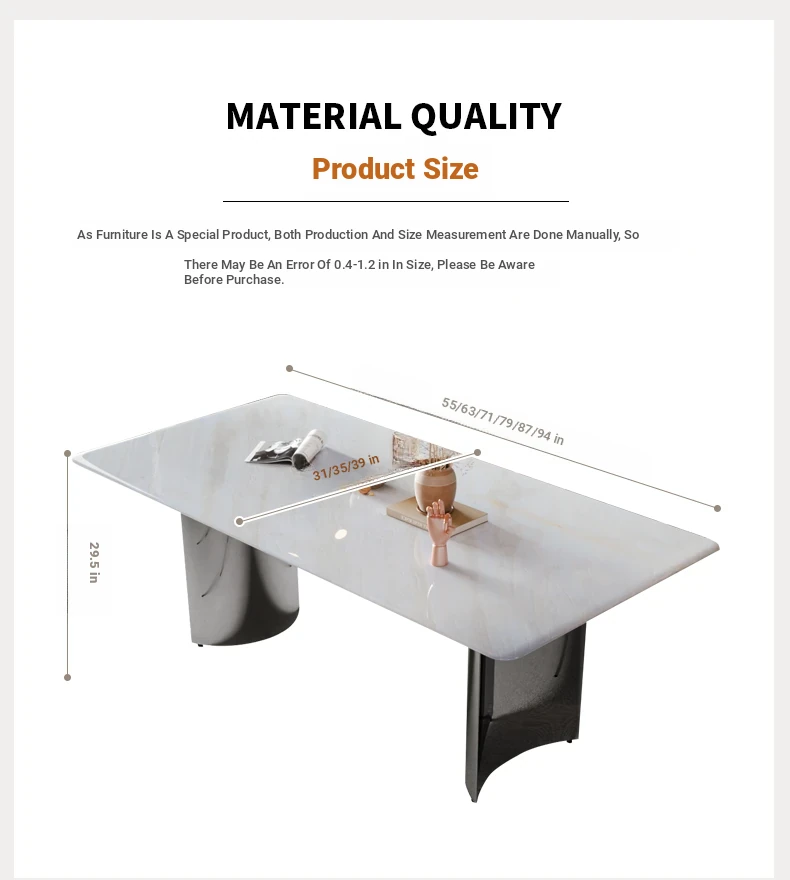 MATERIAL QUALITY

Product Size

As Furniture Is A Special Product, Both Production And Size Measurement Are Done Manually, So

There May Be An Error Of 0.4-1.2 in In Size, Please Be Aware Before Purchase.

55/63/71/79/87/94 in

31/35/39 in

29.5 in